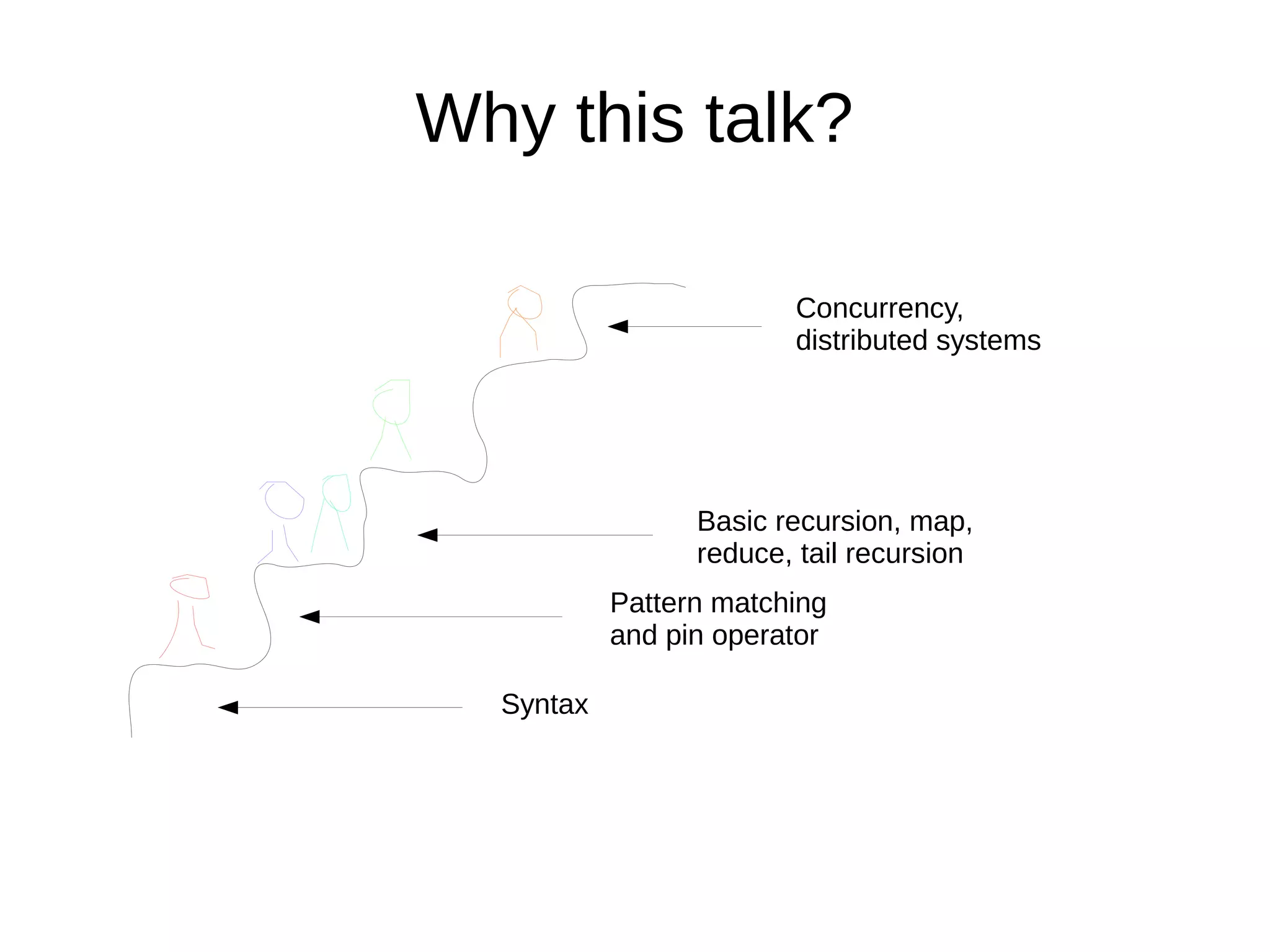 Why this talk?

Concurrency, distributed systems

Basic recursion, map, reduce, tail recursion

Pattern matching and pin operator

Syntax